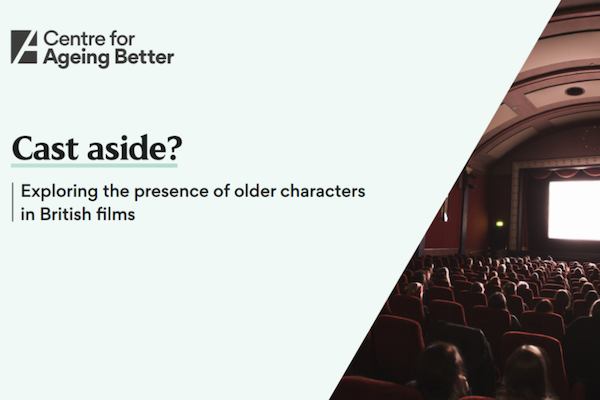 Centre for
Ageing Better

Cast aside?

Exploring the presence of older characters in British films